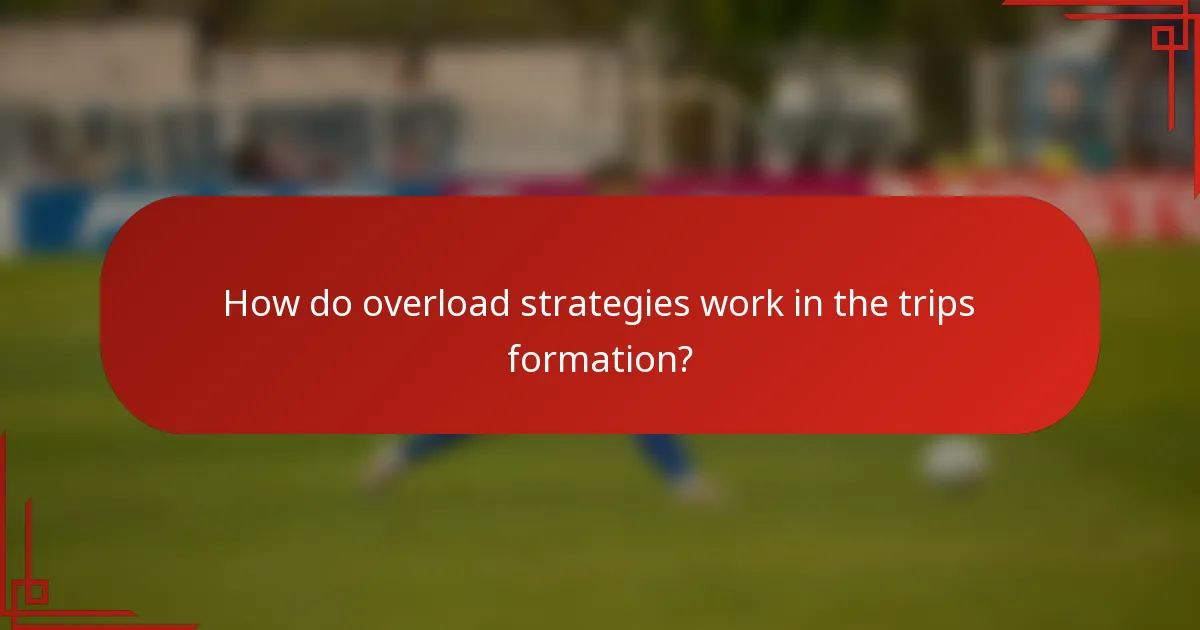 How do overload strategies work in the trips formation?